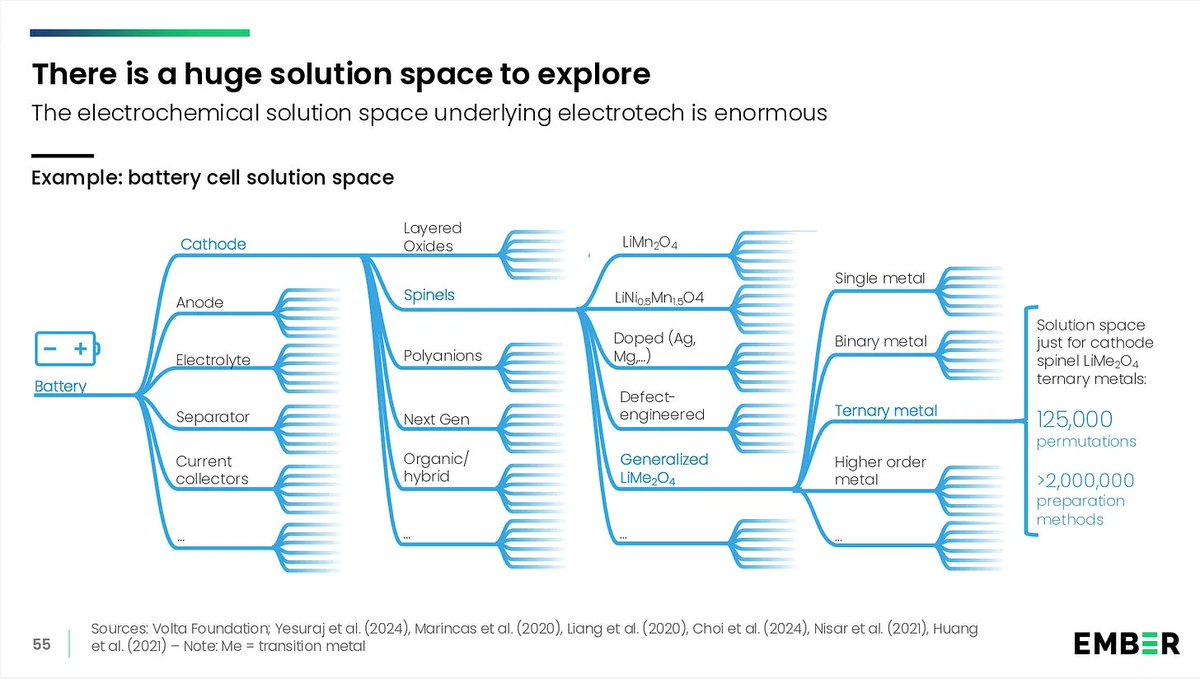 There is a huge solution space to explore

The electrochemical solution space underlying electrotech is enormous

Example: battery cell solution space

Battery

Cathode

Anode

Electrolyte

Separator

Current collectors

...

Layered Oxides

Spinels

Polyanions

Next Gen

Organic/ hybrid

...

$LiMn_2O_4$

$LiNi_{0.5}Mn_{1.5}O4$

Doped (Ag, Mg,...)

Defect-engineered

Generalized $LiMe_2O_4$

...

Single metal

Binary metal

Ternary metal

Higher order metal

...

Solution space just for cathode spinel $LiMe_2O_4$ ternary metals:

125,000 permutations

>2,000,000 preparation methods

55

Sources: Volta Foundation; Yesuraj et al. (2024), Marincas et al. (2020), Liang et al. (2020), Choi et al. (2024), Nisar et al. (2021), Huang et al. (2021) – Note: Me = transition metal

EMBER